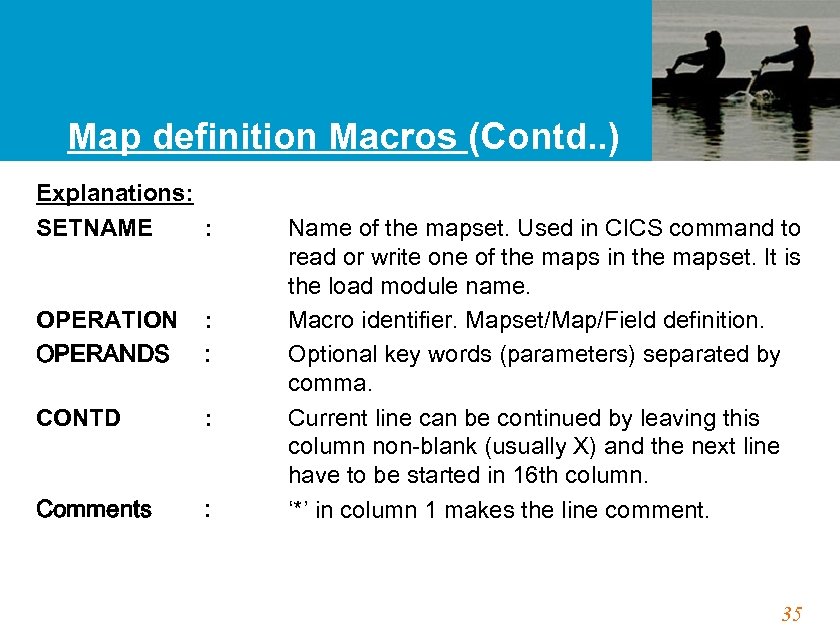 Map definition Macros (Contd..)

Explanations:

SETNAME : Name of the mapset. Used in CICS command to read or write one of the maps in the mapset. It is the load module name.

OPERATION : Macro identifier. Mapset/Map/Field definition.

OPERANDS : Optional key words (parameters) separated by comma.

CONTD : Current line can be continued by leaving this column non-blank (usually X) and the next line have to be started in 16th column.

Comments : ‘*’ in column 1 makes the line comment.

35